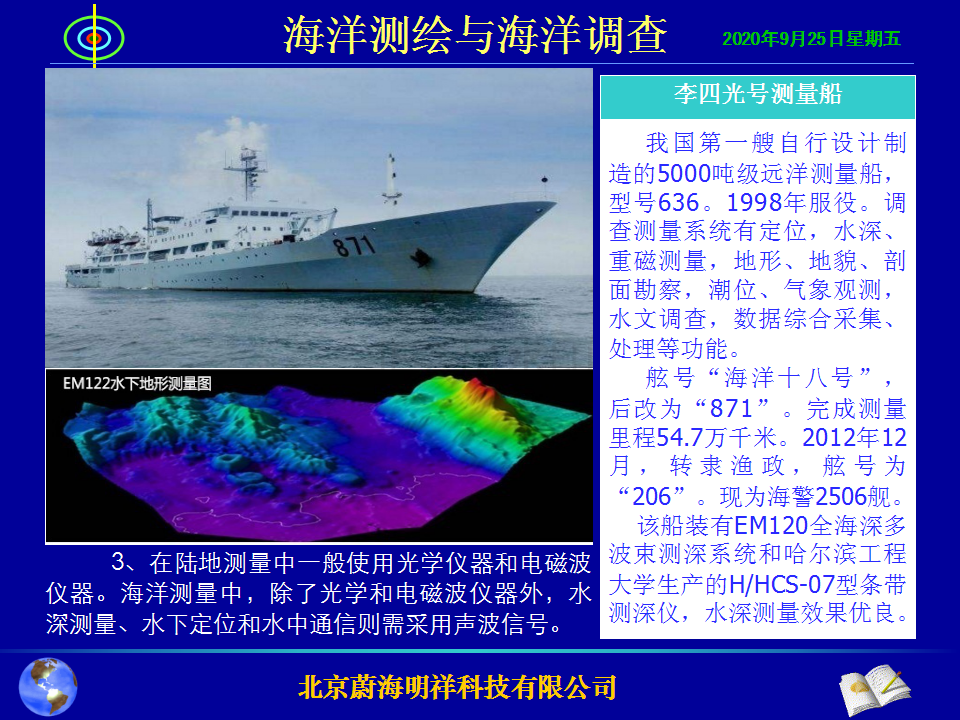 海洋测绘与海洋调查

2020年9月25日星期五

871

EM122水下地形测量图

3、在陆地测量中一般使用光学仪器和电磁波仪器。海洋测量中，除了光学和电磁波仪器外，水深测量、水下定位和水中通信则需采用声波信号。

李四光号测量船

我国第一艘自行设计制造的5000吨级远洋测量船，型号636。1998年服役。调查测量系统有定位，水深、重磁测量，地形、地貌、剖面勘察，潮位、气象观测，水文调查，数据综合采集、处理等功能。

舷号“海洋十八号”，后改为“871”。完成测量里程54.7万千米。2012年12月，转隶渔政，舷号为“206”。现为海警2506舰。

该船装有EM120全海深多波束测深系统和哈尔滨工程大学生产的H/HCS-07型条带测深仪，水深测量效果优良。

北京蔚海明祥科技有限公司